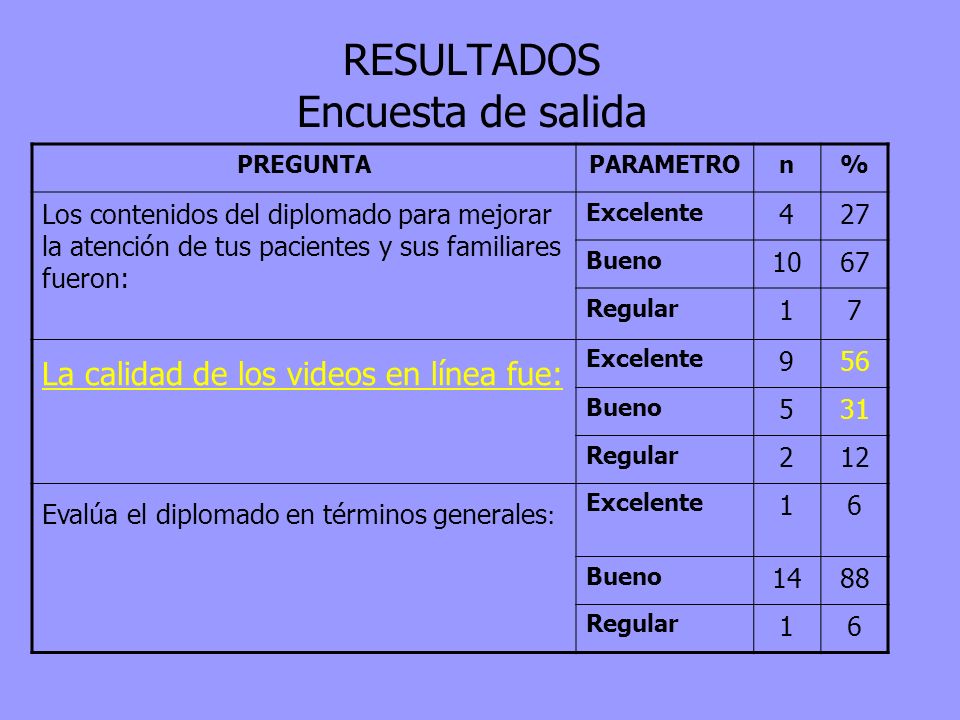 RESULTADOS
Encuesta de salida

| PREGUNTA | PARAMETRO | n | % |
|---|---|---|---|
| Los contenidos del diplomado para mejorar la atención de tus pacientes y sus familiares fueron: | Excelente | 4 | 27 |
| | Bueno | 10 | 67 |
| | Regular | 1 | 7 |
| La calidad de los videos en línea fue: | Excelente | 9 | 56 |
| | Bueno | 5 | 31 |
| | Regular | 2 | 12 |
| Evalúa el diplomado en términos generales: | Excelente | 1 | 6 |
| | Bueno | 14 | 88 |
| | Regular | 1 | 6 |